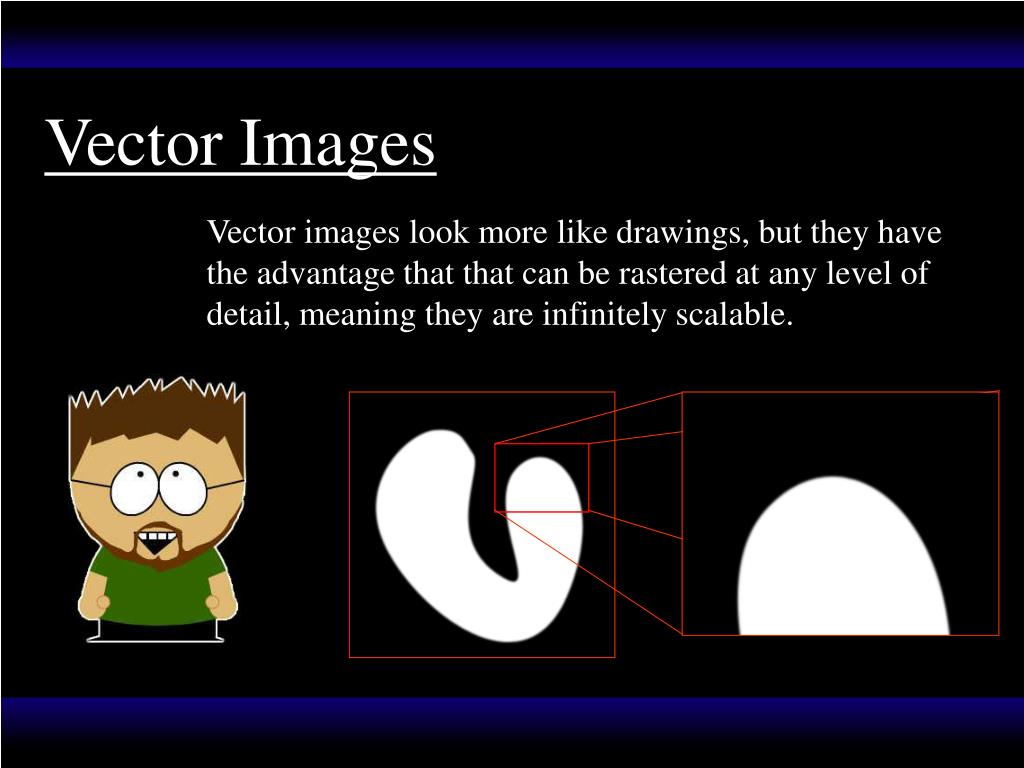 Vector Images

Vector images look more like drawings, but they have the advantage that that can be rastered at any level of detail, meaning they are infinitely scalable.